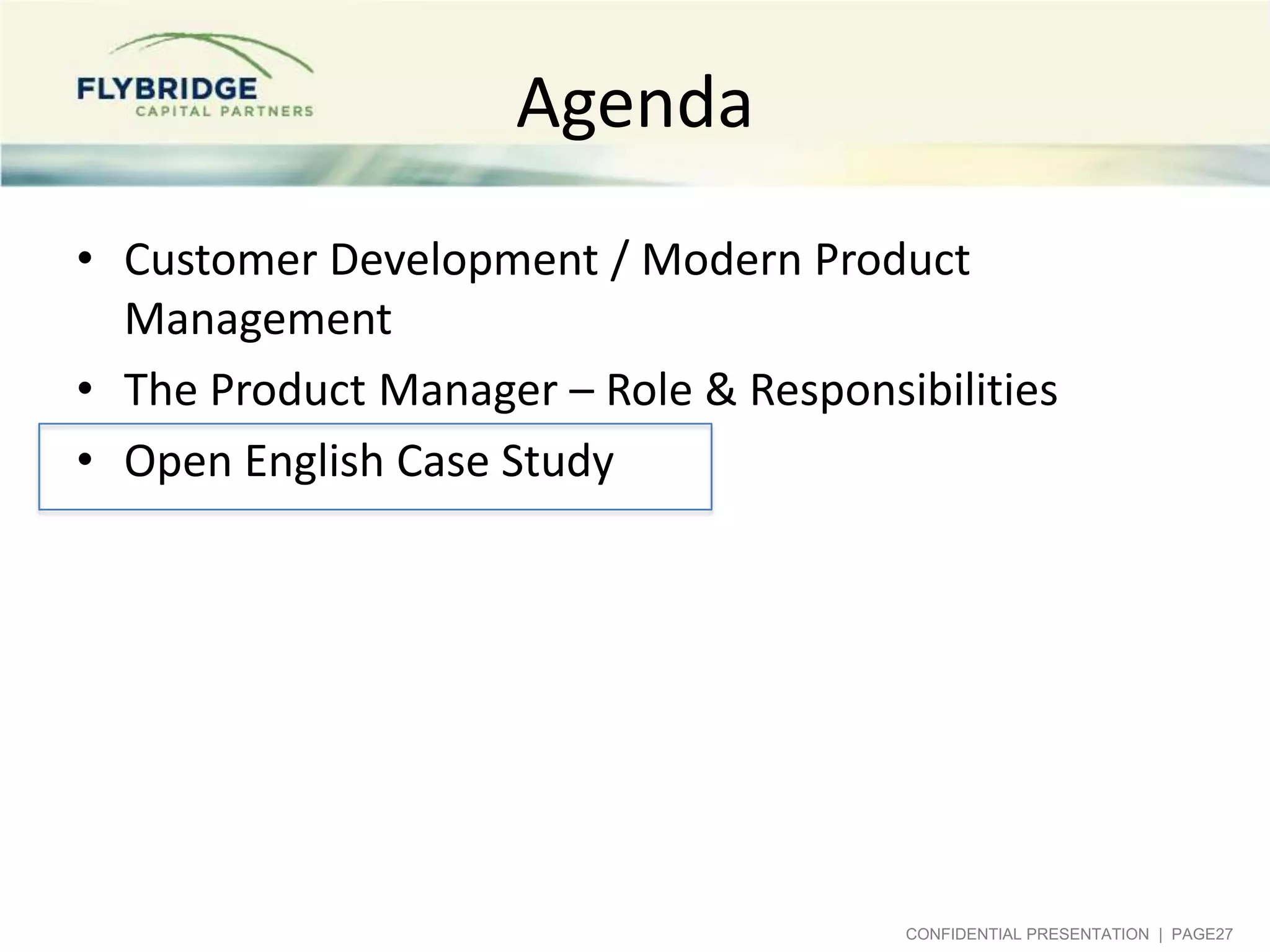 FLYBRIDGE
CAPITAL PARTNERS

Agenda

• Customer Development / Modern Product Management
• The Product Manager – Role & Responsibilities
• Open English Case Study

CONFIDENTIAL PRESENTATION | PAGE27